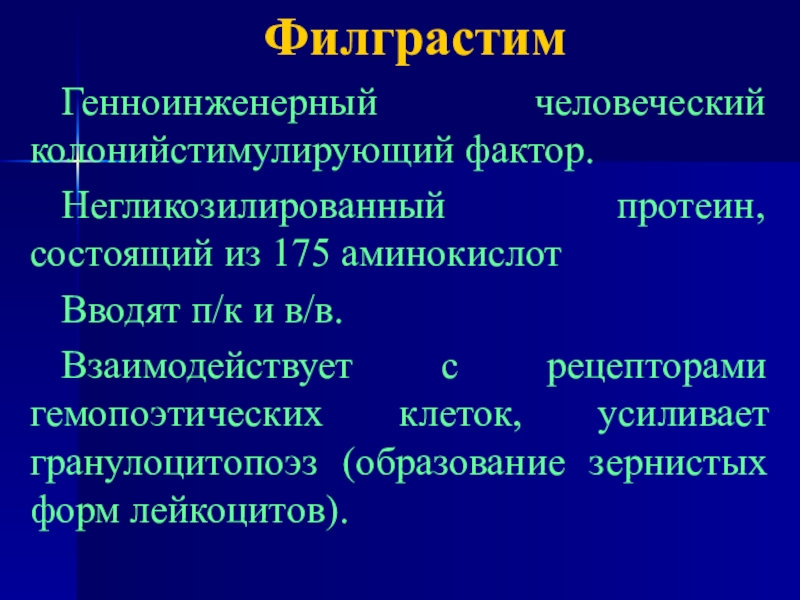 Филграстим

Генноинженерный человеческий колонийстимулирующий фактор.

Негликозилированный протеин, состоящий из 175 аминокислот

Вводят п/к и в/в.

Взаимодействует с рецепторами гемопоэтических клеток, усиливает гранулоцитопоэз (образование зернистых форм лейкоцитов).